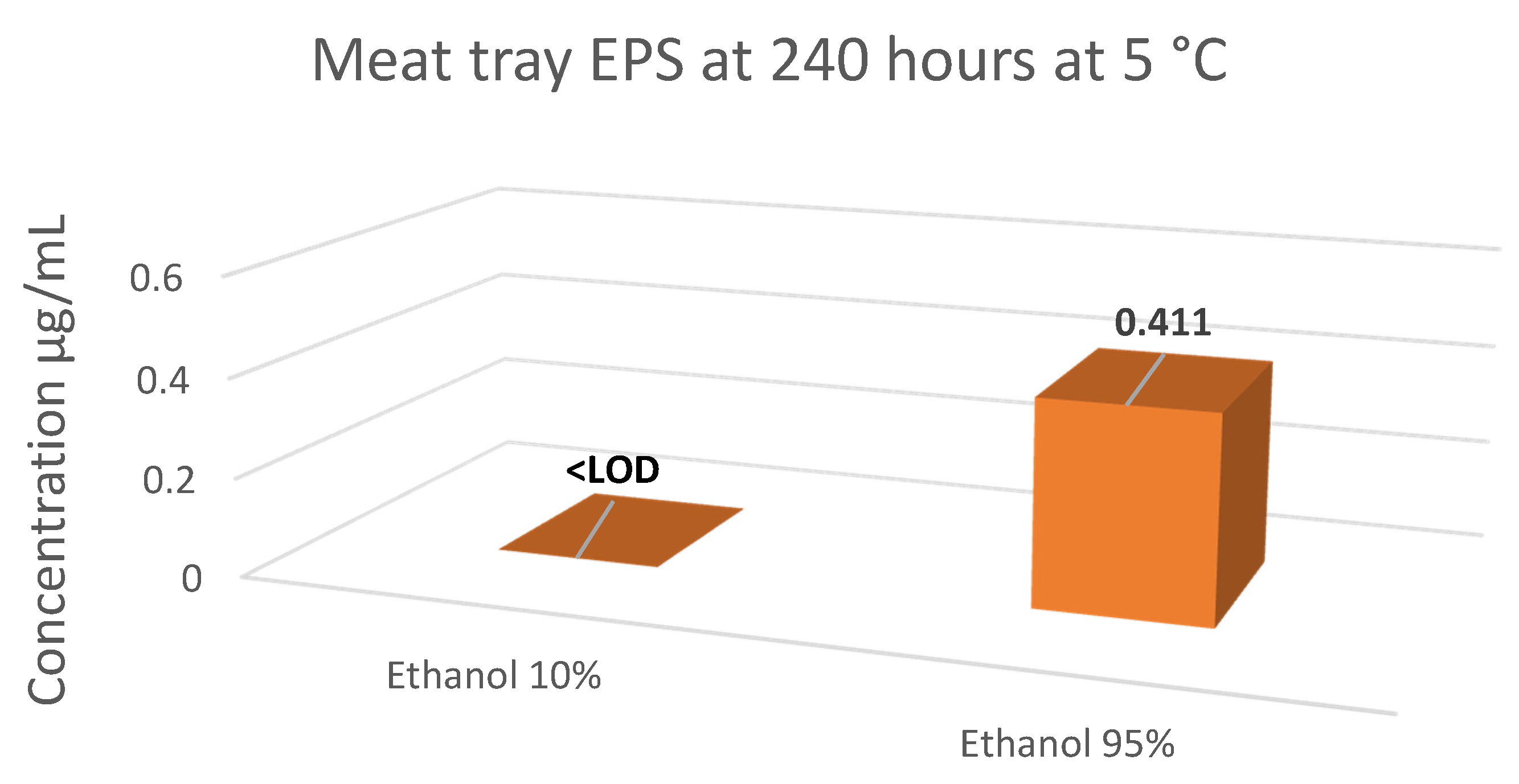 Meat tray EPS at 240 hours at 5 °C

Concentration µg/mL

0.6
0.4
0.2
0

<LOD
0.411

Ethanol 10%
Ethanol 95%